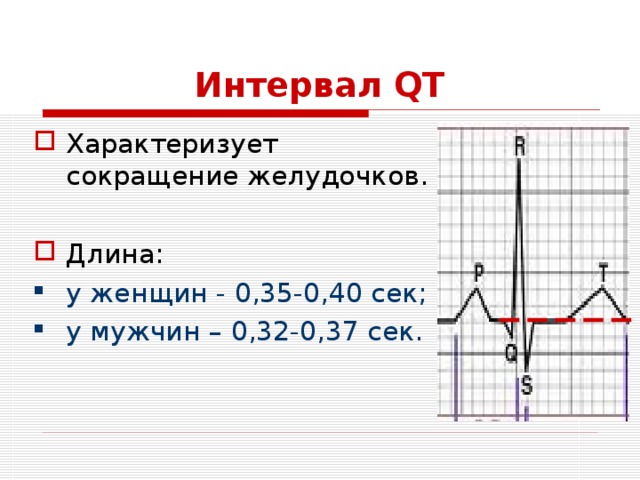 Интервал QT

Характеризует сокращение желудочков.

Длина:

у женщин - 0,35-0,40 сек;

у мужчин – 0,32-0,37 сек.

R

P

T

Q

S